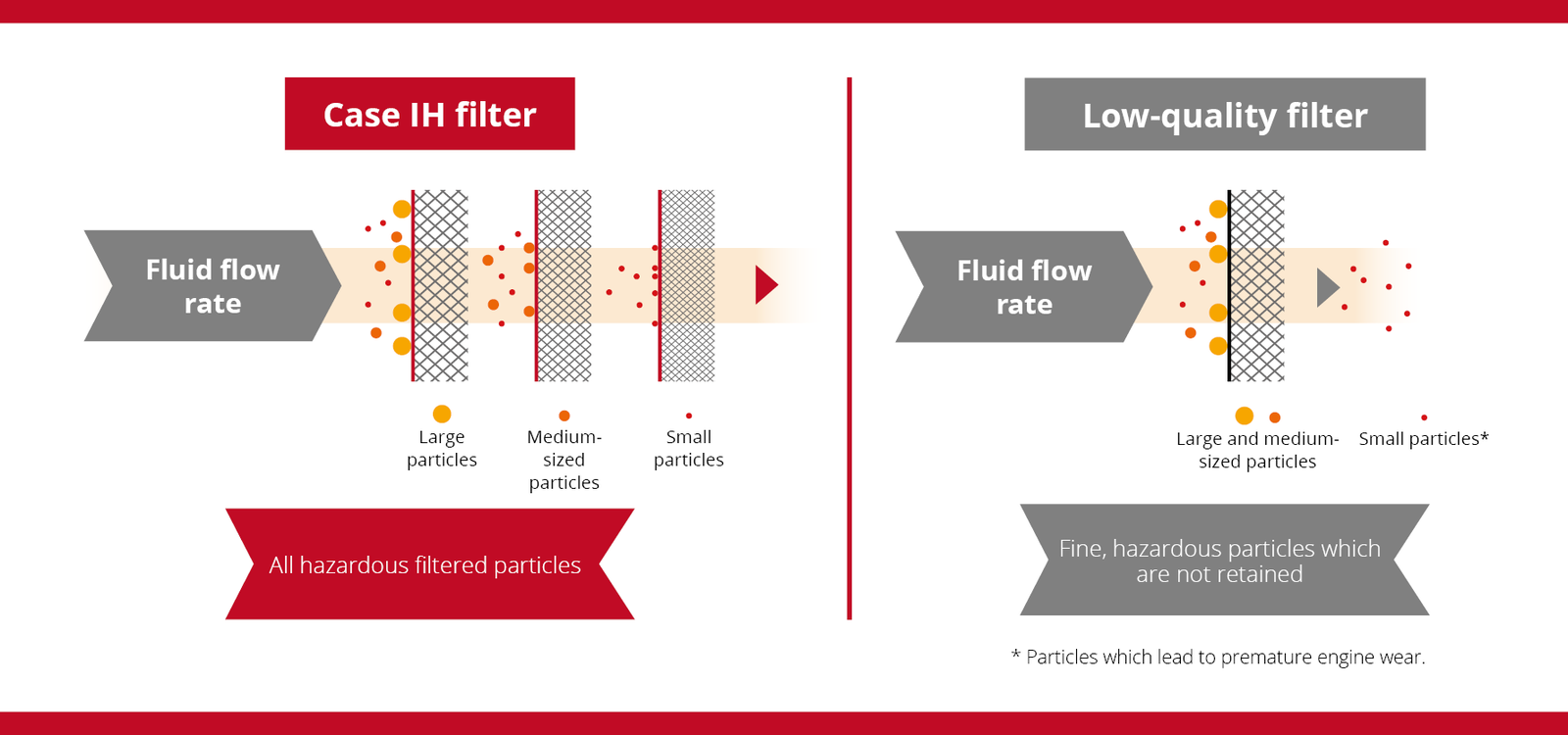 Case IH filter

Fluid flow rate

Large particles

Medium-sized particles

Small particles

All hazardous filtered particles

Low-quality filter

Fluid flow rate

Large and medium-sized particles

Small particles*

Fine, hazardous particles which are not retained

* Particles which lead to premature engine wear.